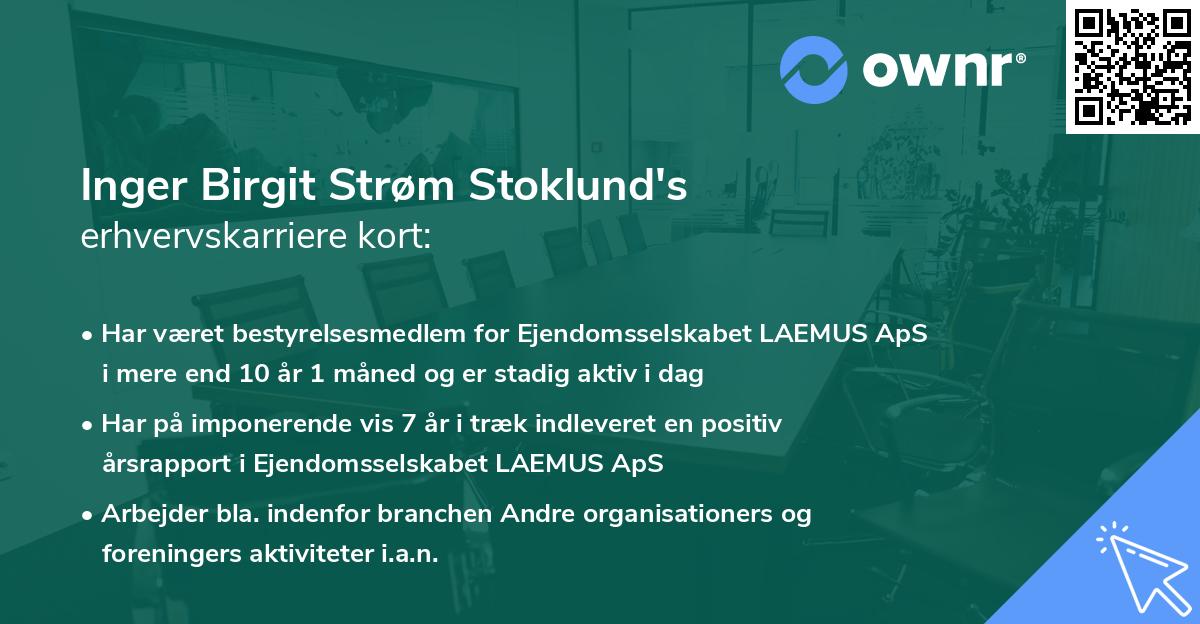 ownr®

Inger Birgit Strøm Stoklund's
erhvervskarriere kort:

• Har været bestyrelsesmedlem for Ejendomsselskabet LAEMUS ApS i mere end 10 år 1 måned og er stadig aktiv i dag

• Har på imponerende vis 7 år i træk indleveret en positiv årsrapport i Ejendomsselskabet LAEMUS ApS

• Arbejder bla. indenfor branchen Andre organisationers og foreningers aktiviteter i.a.n.